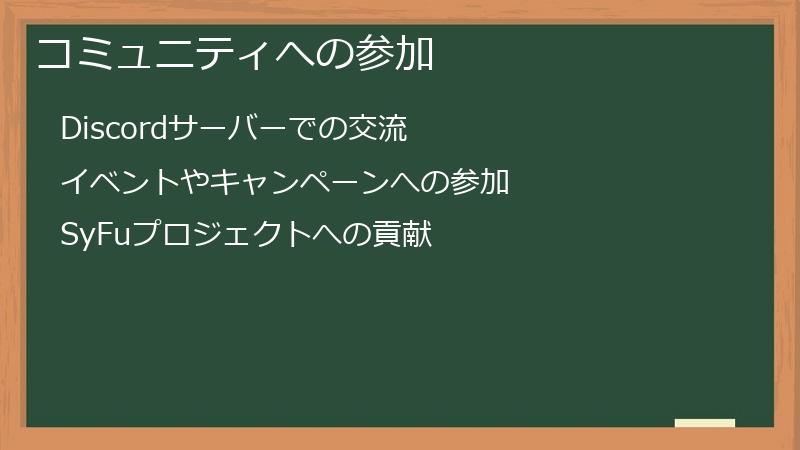 コミュニティへの参加

Discordサーバーでの交流

イベントやキャンペーンへの参加

SyFuプロジェクトへの貢献